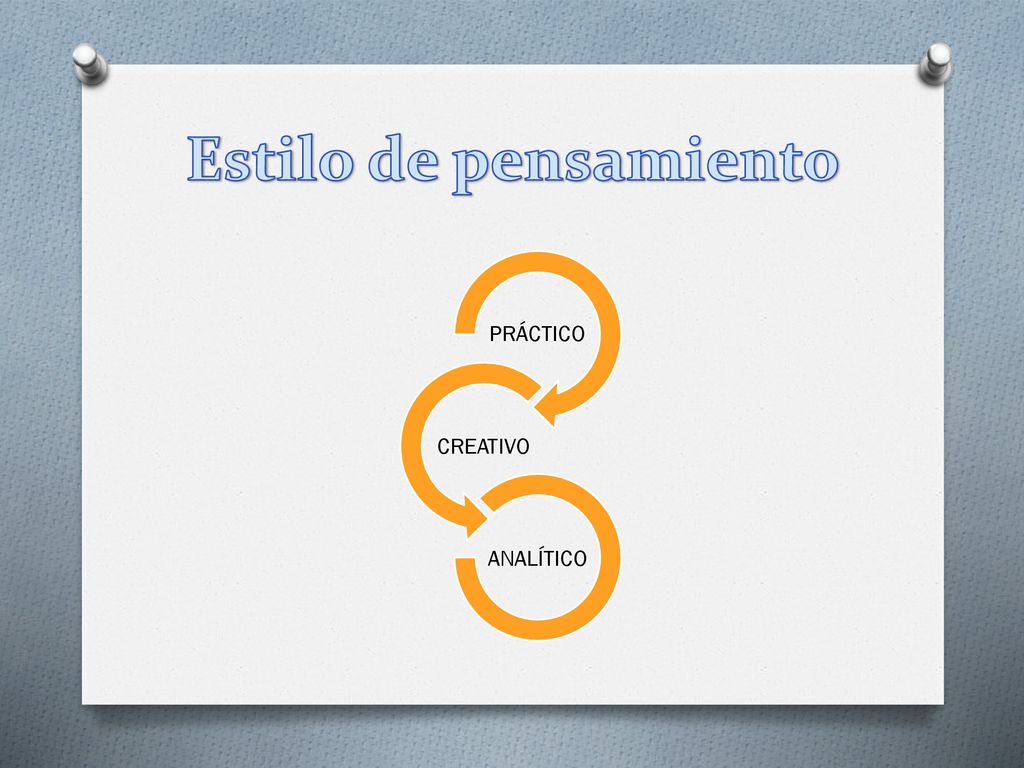 Estilo de pensamiento

PRÁCTICO

CREATIVO

ANALÍTICO